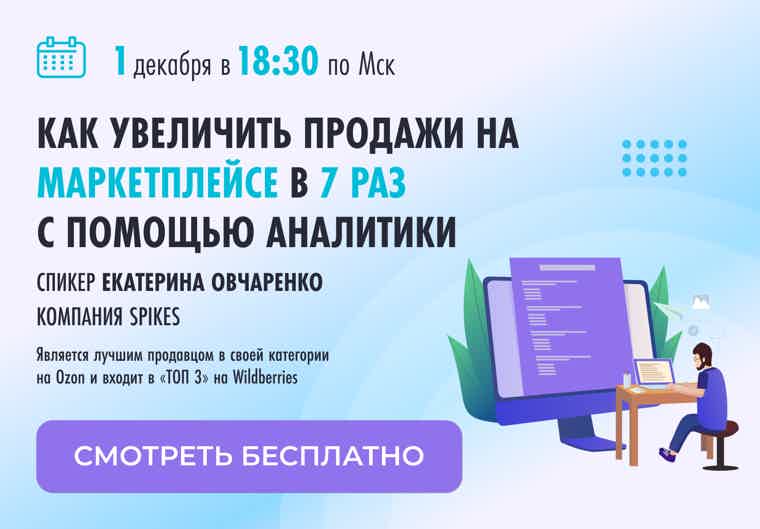 1 декабря в 18:30 по Мск

КАК УВЕЛИЧИТЬ ПРОДАЖИ НА МАРКЕТПЛЕЙСЕ В 7 РАЗ С ПОМОЩЬЮ АНАЛИТИКИ

СПИКЕР ЕКАТЕРИНА ОВЧАРЕНКО
КОМПАНИЯ SPIKES

Является лучшим продавцом в своей категории на Ozon и входит в «ТОП 3» на Wildberries

СМОТРЕТЬ БЕСПЛАТНО